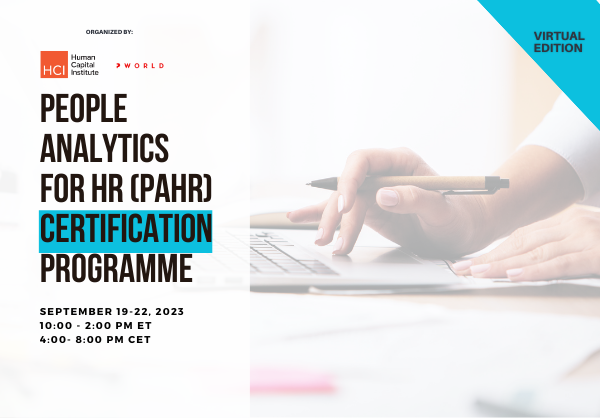 ORGANIZED BY:

HCI Human Capital Institute

WORLD

VIRTUAL EDITION

PEOPLE ANALYTICS FOR HR (PAHR) CERTIFICATION PROGRAMME

SEPTEMBER 19-22, 2023
10:00 - 2:00 PM ET
4:00- 8:00 PM CET